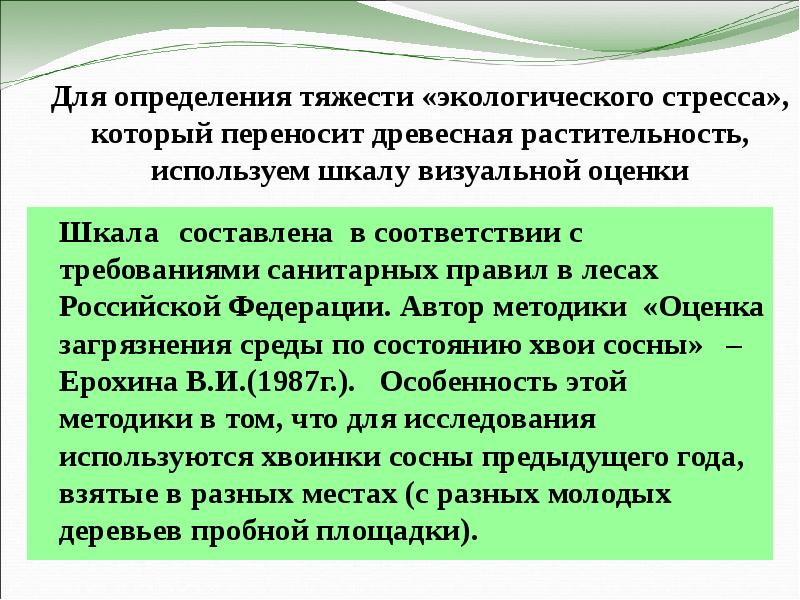 Для определения тяжести «экологического стресса», который переносит древесная растительность, используем шкалу визуальной оценки

Шкала составлена в соответствии с требованиями санитарных правил в лесах Российской Федерации. Автор методики «Оценка загрязнения среды по состоянию хвои сосны» – Ерохина В.И.(1987г.). Особенность этой методики в том, что для исследования используются хвоинки сосны предыдущего года, взятые в разных местах (с разных молодых деревьев пробной площадки).